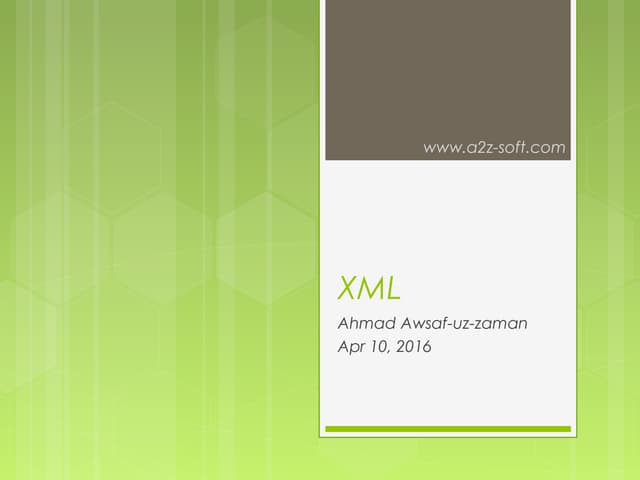 www.a2z-soft.com

XML

Ahmad Awsaf-uz-zaman
Apr 10, 2016